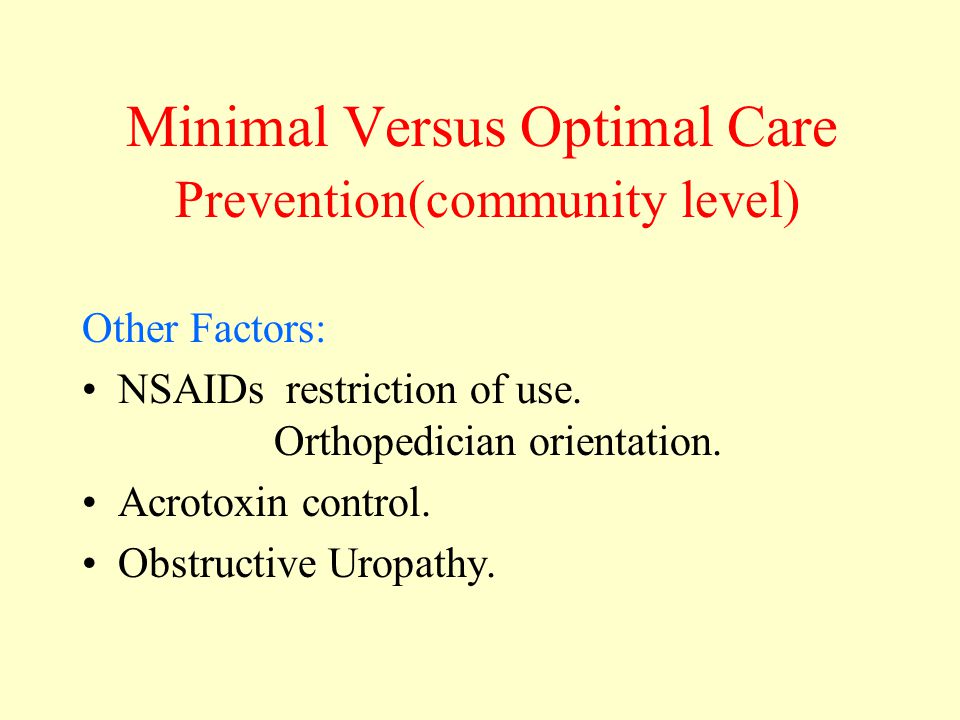 Minimal Versus Optimal Care
Prevention(community level)

Other Factors:
• NSAIDs restriction of use.
Orthopedician orientation.
• Acrotoxin control.
• Obstructive Uropathy.